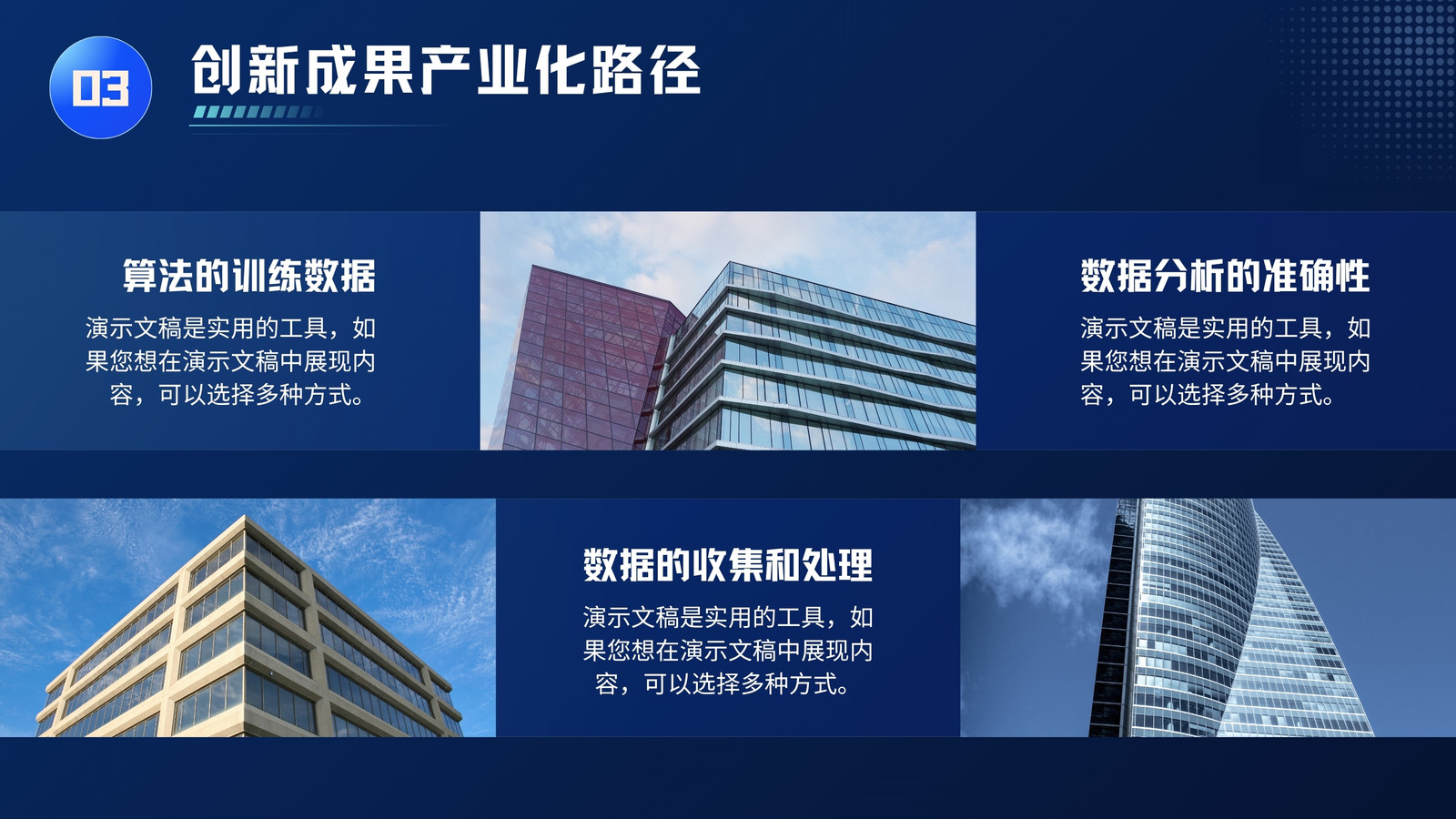 03

创新成果产业化路径

算法的训练数据

演示文稿是实用的工具，如果您想在演示文稿中展现内容，可以选择多种方式。

数据分析的准确性

演示文稿是实用的工具，如果您想在演示文稿中展现内容，可以选择多种方式。

数据的收集和处理

演示文稿是实用的工具，如果您想在演示文稿中展现内容，可以选择多种方式。